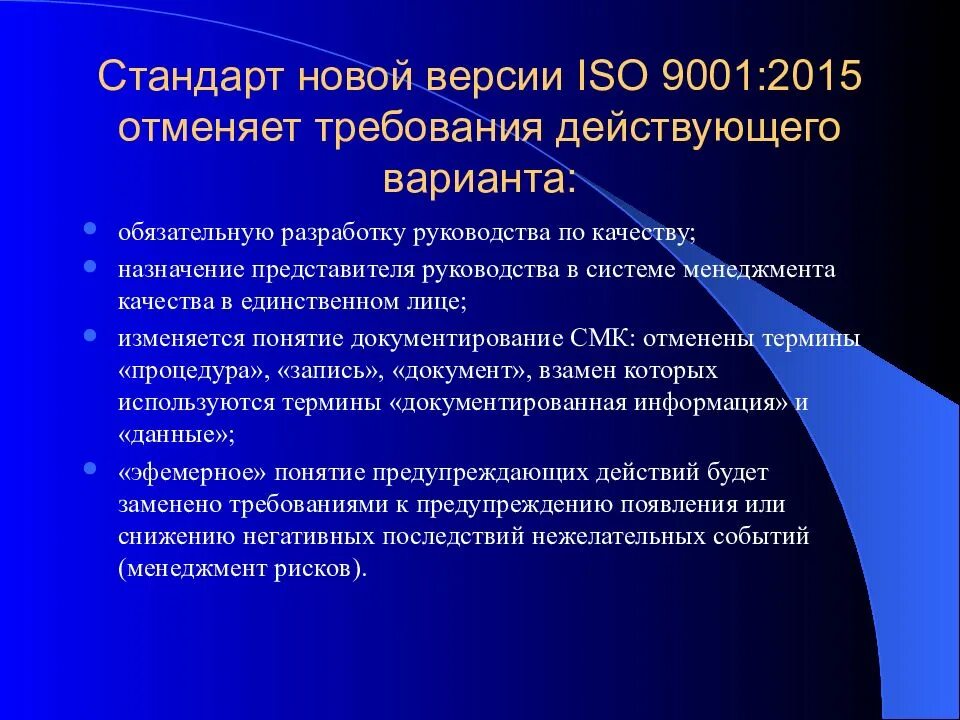 Стандарт новой версии ISO 9001:2015 отменяет требования действующего варианта:

- обязательную разработку руководства по качеству;
- назначение представителя руководства в системе менеджмента качества в единственном лице;
- изменяется понятие документирование СМК: отменены термины «процедура», «запись», «документ», взамен которых используются термины «документированная информация» и «данные»;
- «эфемерное» понятие предупреждающих действий будет заменено требованиями к предупреждению появления или снижению негативных последствий нежелательных событий (менеджмент рисков).